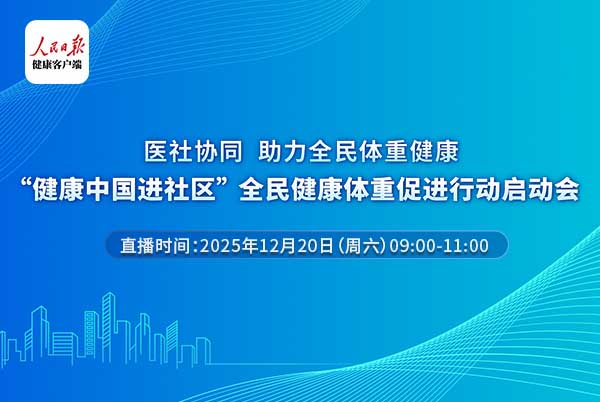 人民日报
健康客户端

医社协同 助力全民体重健康
“健康中国进社区”全民健康体重促进行动启动会

直播时间：2025年12月20日（周六）09:00-11:00